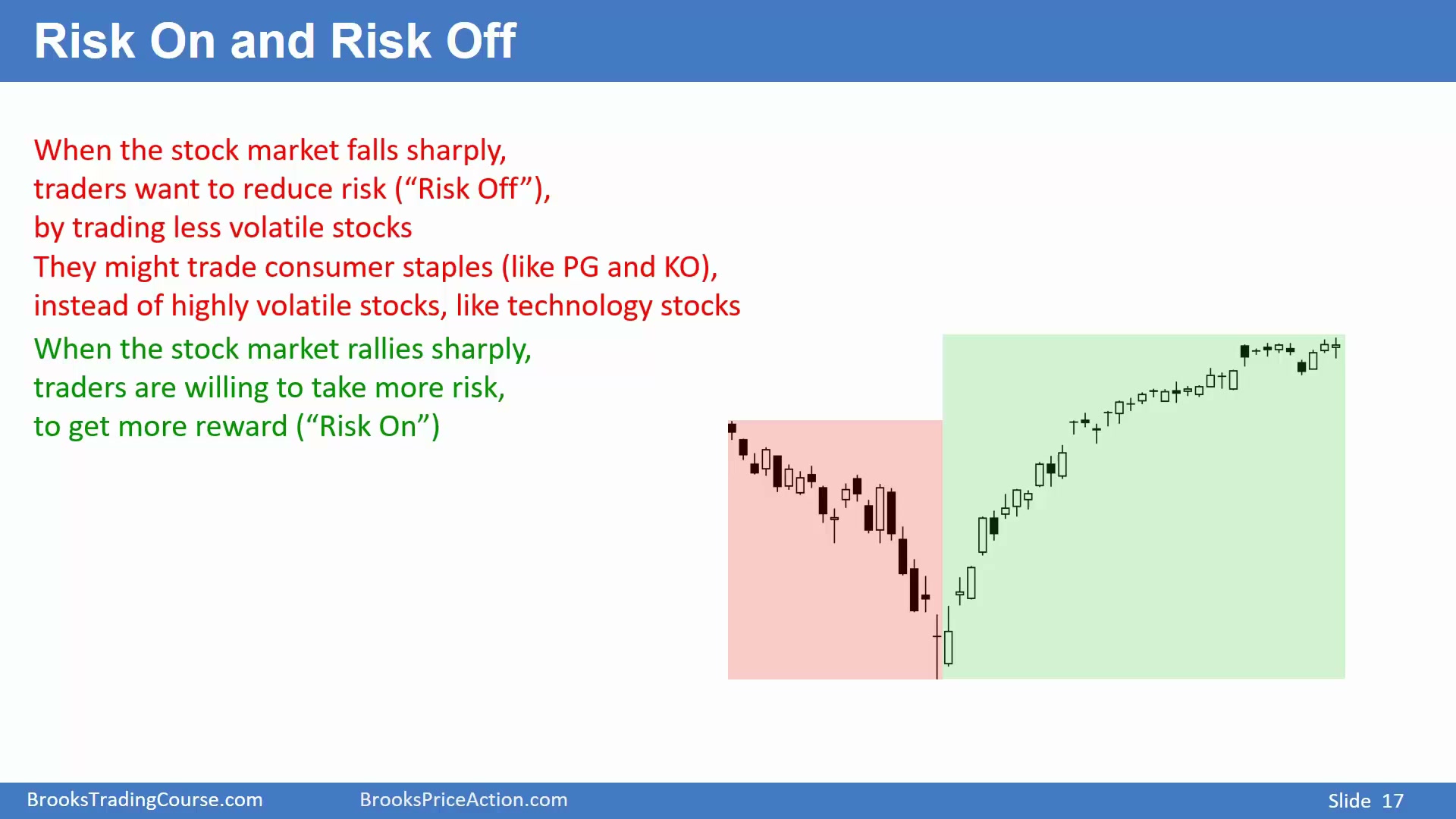 Risk On and Risk Off

When the stock market falls sharply,
traders want to reduce risk (“Risk Off”),
by trading less volatile stocks
They might trade consumer staples (like PG and KO),
instead of highly volatile stocks, like technology stocks

When the stock market rallies sharply,
traders are willing to take more risk,
to get more reward (“Risk On”)

BrooksTradingCourse.com BrooksPriceAction.com Slide 17